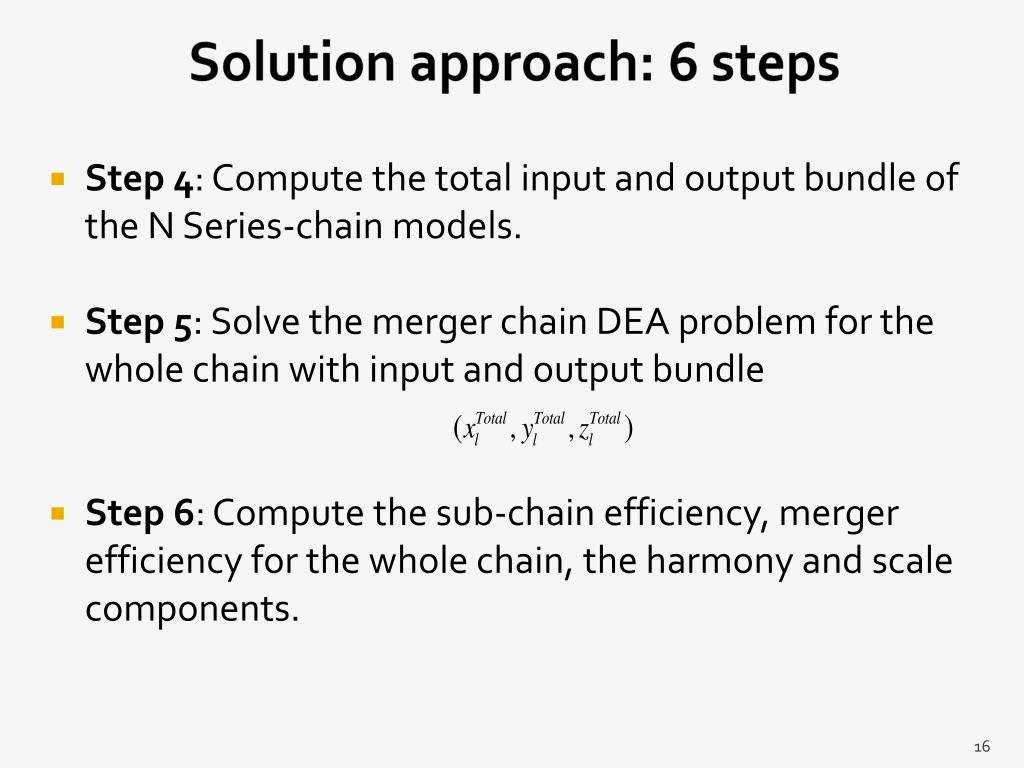 Solution approach: 6 steps

Step 4: Compute the total input and output bundle of the N Series-chain models.

Step 5: Solve the merger chain DEA problem for the whole chain with input and output bundle

$(x_l^{Total}, y_l^{Total}, z_l^{Total})$

Step 6: Compute the sub-chain efficiency, merger efficiency for the whole chain, the harmony and scale components.

16